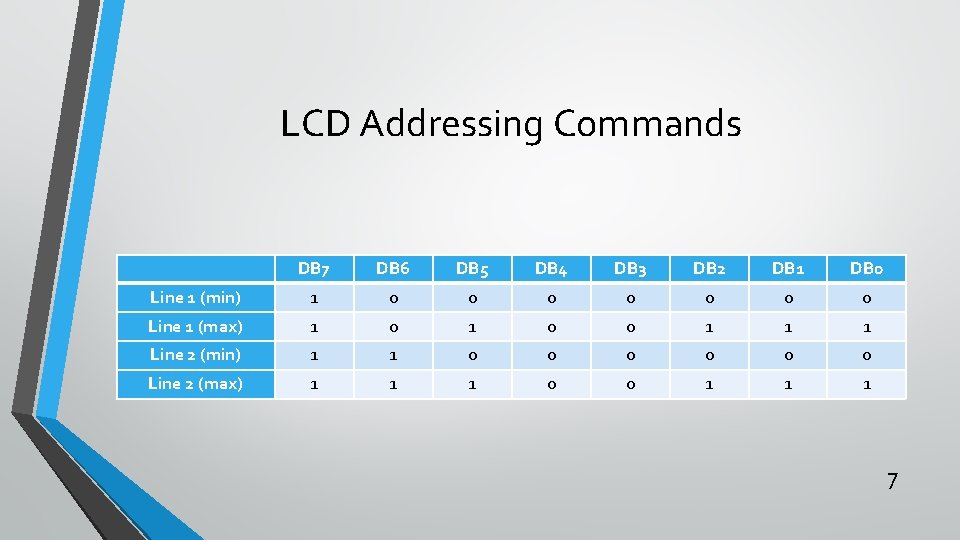 LCD Addressing Commands

| | DB7 | DB6 | DB5 | DB4 | DB3 | DB2 | DB1 | DB0 |
|---|---|---|---|---|---|---|---|---|
| Line 1 (min) | 1 | 0 | 0 | 0 | 0 | 0 | 0 | 0 |
| Line 1 (max) | 1 | 0 | 1 | 0 | 0 | 1 | 1 | 1 |
| Line 2 (min) | 1 | 1 | 0 | 0 | 0 | 0 | 0 | 0 |
| Line 2 (max) | 1 | 1 | 1 | 0 | 0 | 1 | 1 | 1 |

7